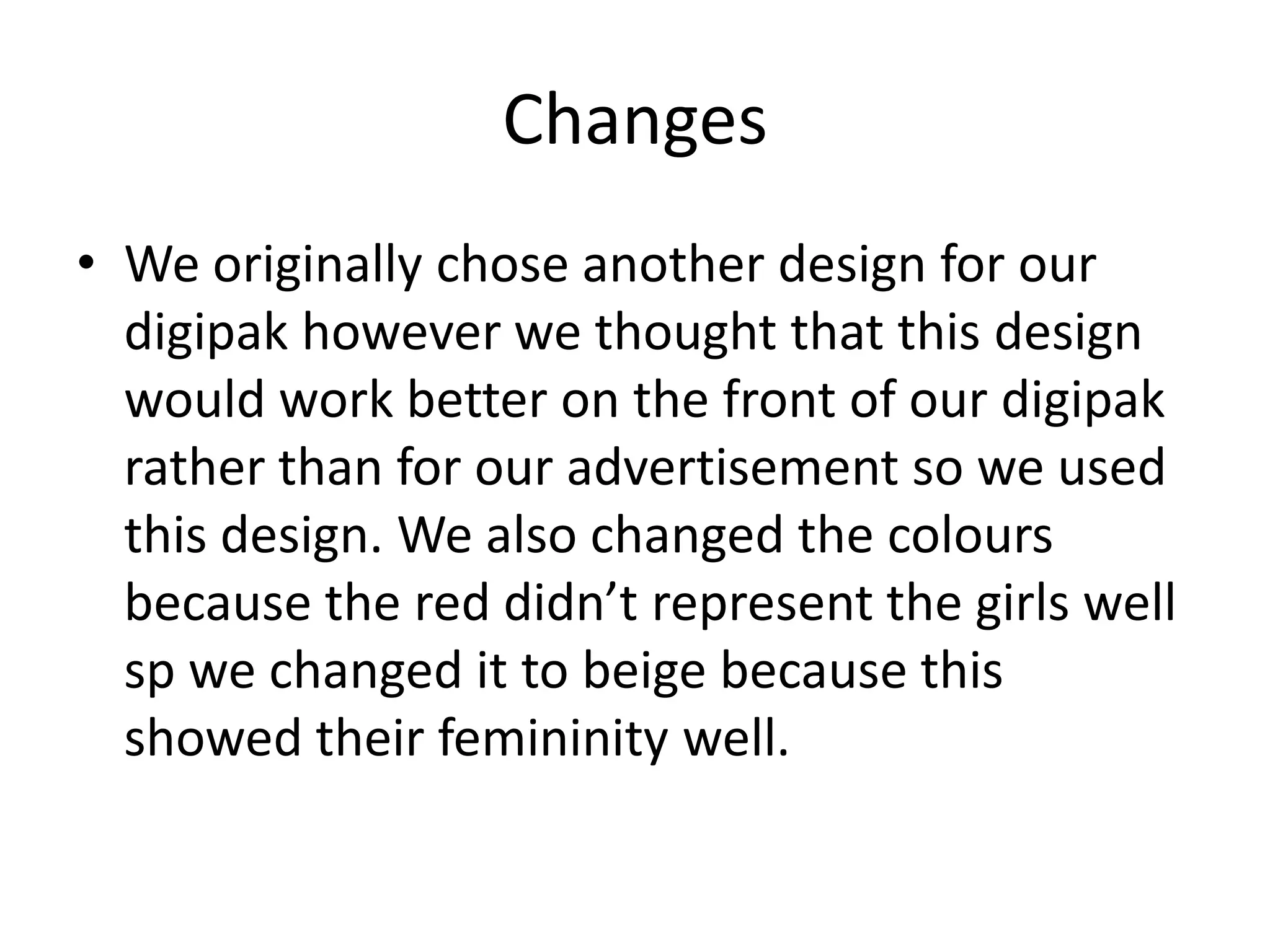 Changes

• We originally chose another design for our digipak however we thought that this design would work better on the front of our digipak rather than for our advertisement so we used this design. We also changed the colours because the red didn’t represent the girls well sp we changed it to beige because this showed their femininity well.